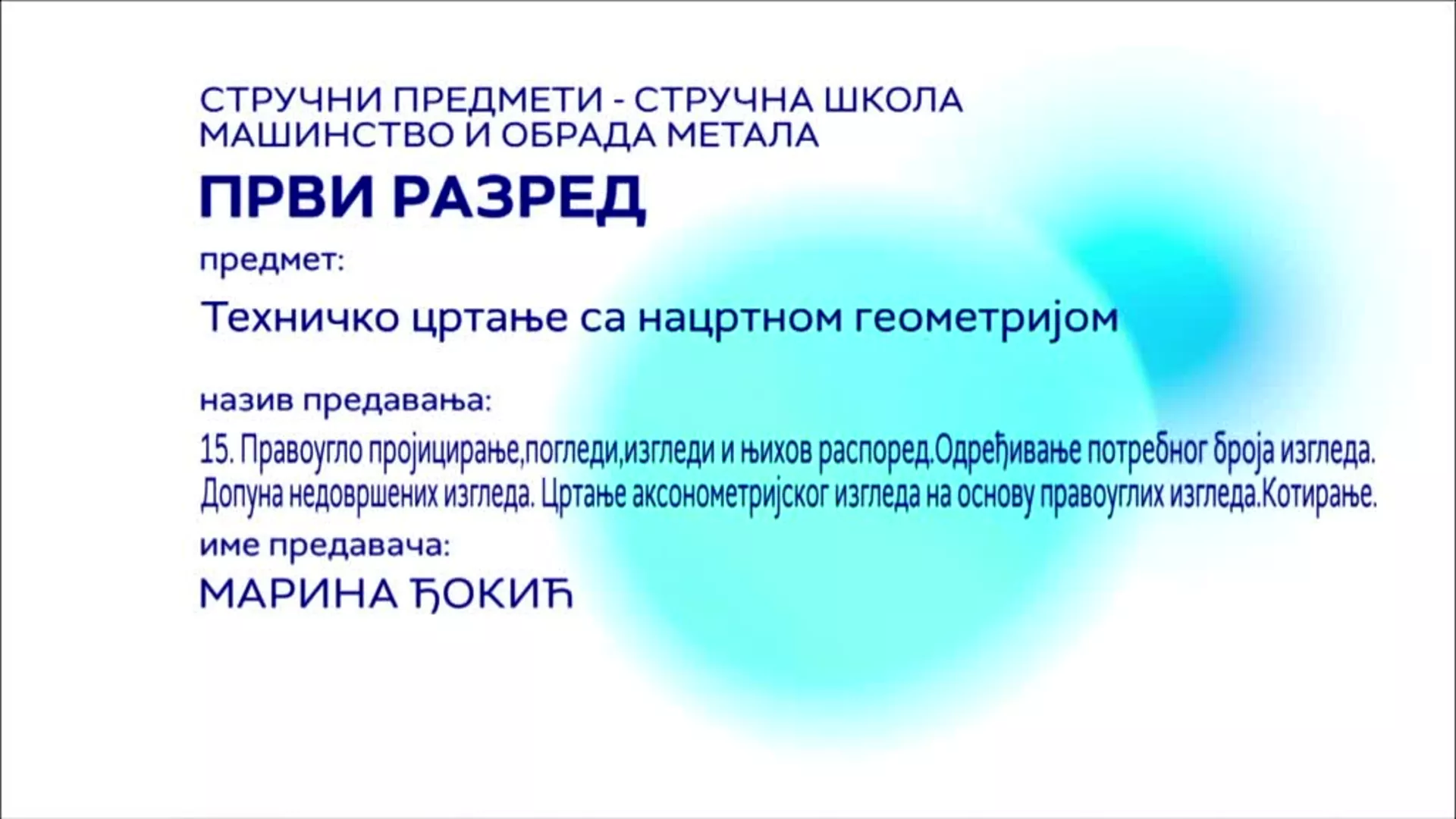 СТРУЧНИ ПРЕДМЕТИ - СТРУЧНА ШКОЛА
МАШИНСТВО И ОБРАДА МЕТАЛА

ПРВИ РАЗРЕД

предмет:

Техничко цртање са нацртном геометријом

назив предавања:

15. Правоугло пројицирање,погледи,изгледи и њихов распоред.Одређивање потребног броја изгледа. Допуна недовршених изгледа. Цртање аксонометријског изгледа на основу правоуглих изгледа.Котирање.

име предавача:

МАРИНА ЂОКИЋ